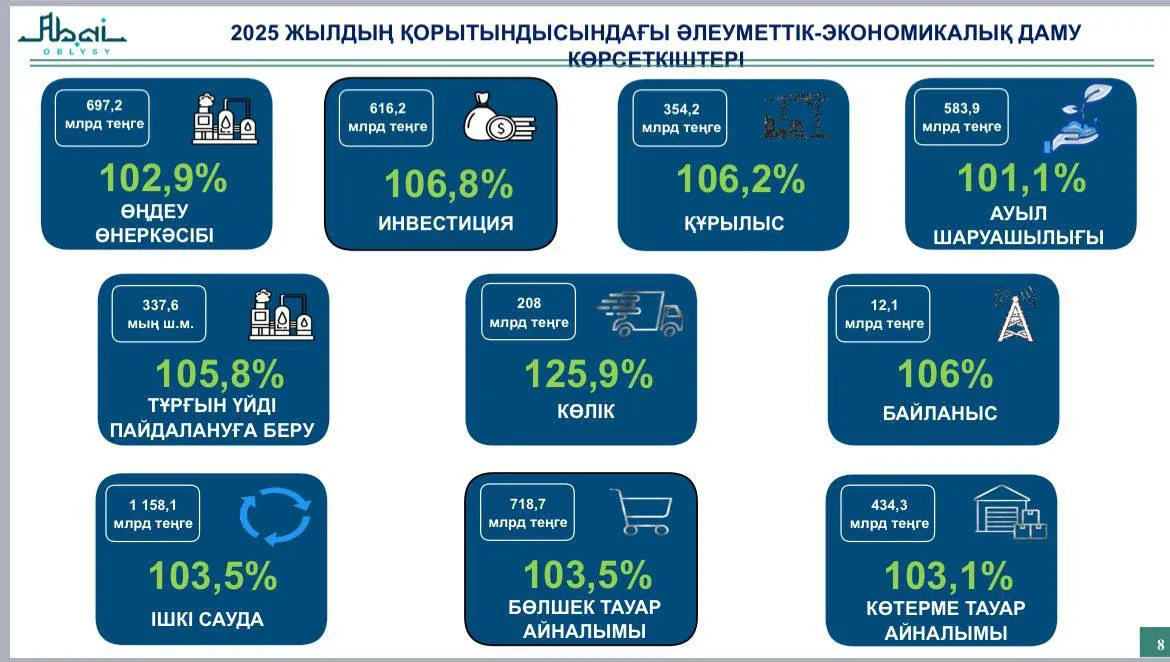 Abai
OBLYSY

2025 ЖЫЛДЫҢ ҚОРЫТЫНДЫСЫНДАҒЫ ӘЛЕУМЕТТІК-ЭКОНОМИКАЛЫҚ ДАМУ КӨРСЕТКІШТЕРІ

697,2 млрд теңге
102,9%
ӨҢДЕУ ӨНЕРКӘСІБІ

616,2 млрд теңге
106,8%
ИНВЕСТИЦИЯ

354,2 млрд теңге
106,2%
ҚҰРЫЛЫС

583,9 млрд теңге
101,1%
АУЫЛ ШАРУАШЫЛЫҒЫ

337,6 мың ш.м.
105,8%
ТҰРҒЫН ҮЙДІ ПАЙДАЛАНУҒА БЕРУ

208 млрд теңге
125,9%
КӨЛІК

12,1 млрд теңге
106%
БАЙЛАНЫС

1 158,1 млрд теңге
103,5%
ІШКІ САУДА

718,7 млрд теңге
103,5%
БӨЛШЕК ТАУАР АЙНАЛЫМЫ

434,3 млрд теңге
103,1%
КӨТЕРМЕ ТАУАР АЙНАЛЫМЫ

8